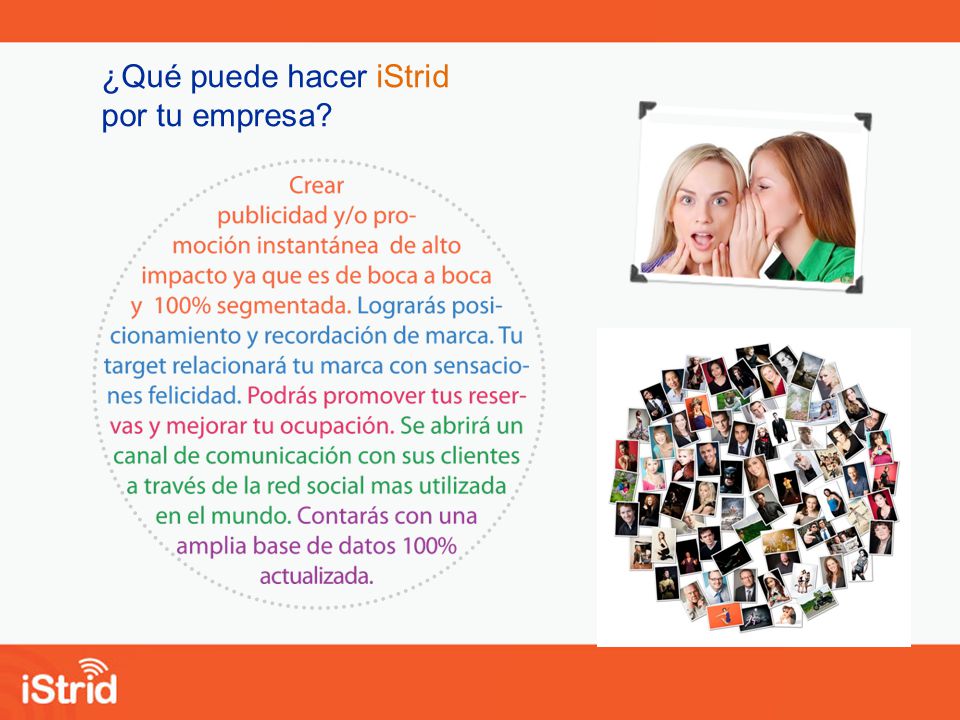 ¿Qué puede hacer iStrid por tu empresa?

Crear publicidad y/o promoción instantánea de alto impacto ya que es de boca a boca y 100% segmentada. Lograrás posicionamiento y recordación de marca. Tu target relacionará tu marca con sensaciones felicidad. Podrás promover tus reservas y mejorar tu ocupación. Se abrirá un canal de comunicación con sus clientes a través de la red social mas utilizada en el mundo. Contarás con una amplia base de datos 100% actualizada.

iStrid